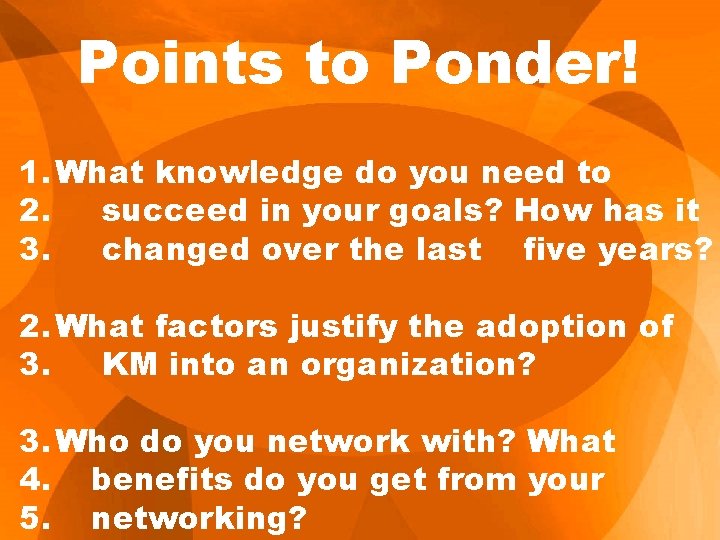 Points to Ponder!

1. What knowledge do you need to
2. succeed in your goals? How has it
3. changed over the last five years?

2. What factors justify the adoption of
3. KM into an organization?

3. Who do you network with? What
4. benefits do you get from your
5. networking?